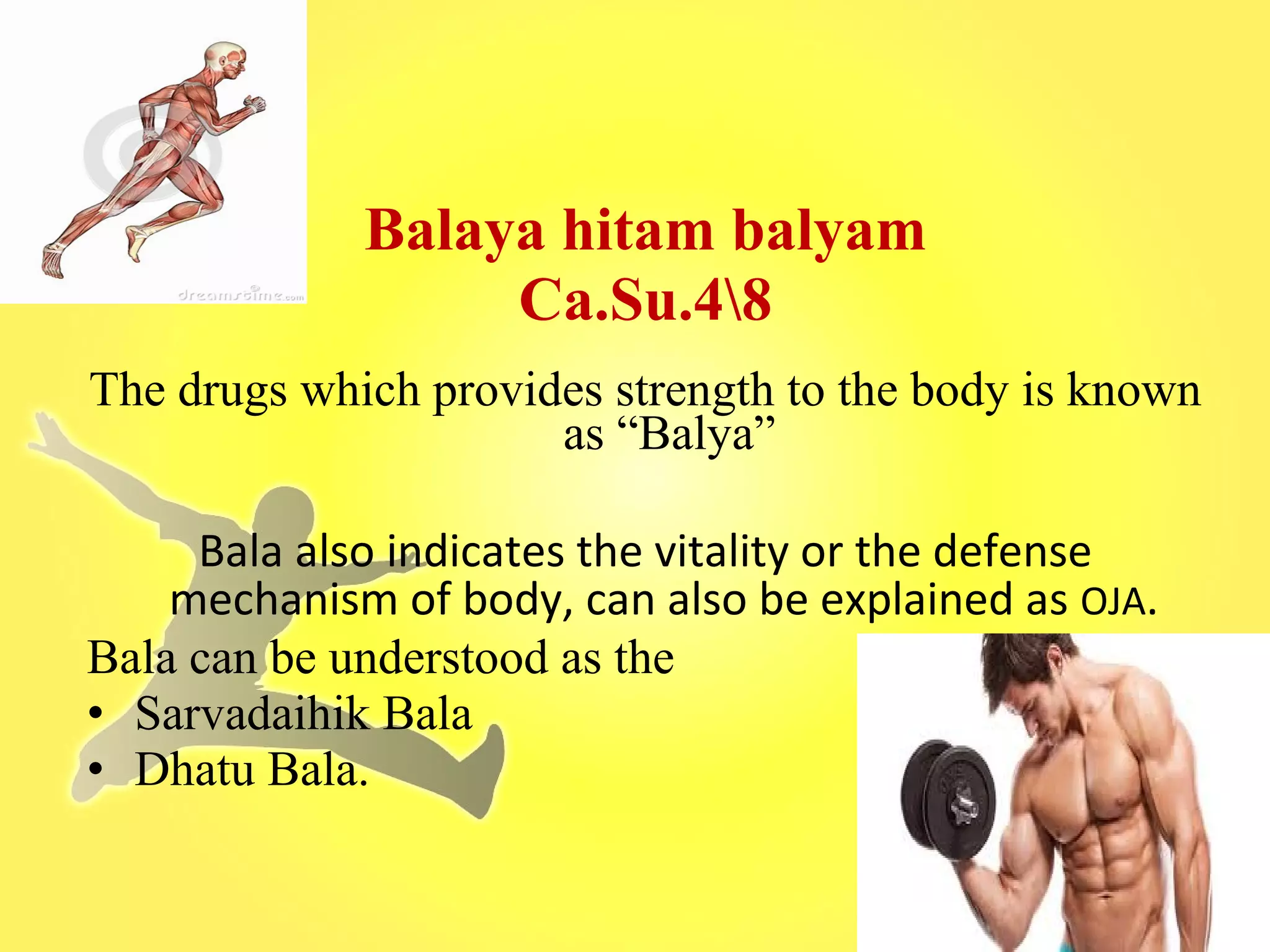 dreamstime.com

Balaya hitam balyam
Ca.Su.4\8

The drugs which provides strength to the body is known as “Balya”

Bala also indicates the vitality or the defense mechanism of body, can also be explained as OJA.

Bala can be understood as the
• Sarvadaihik Bala
• Dhatu Bala.